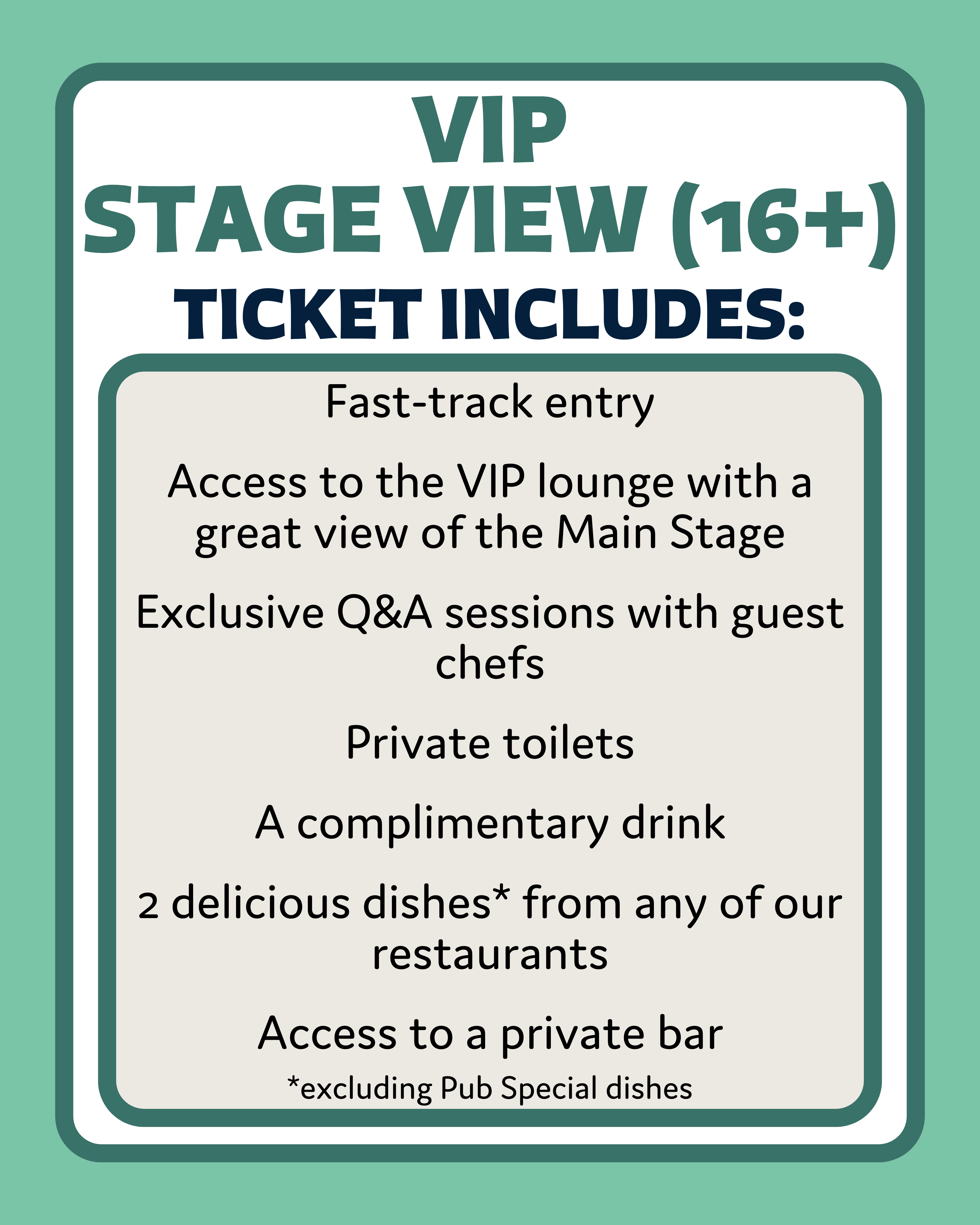 VIP
STAGE VIEW (16+)
TICKET INCLUDES:

Fast-track entry

Access to the VIP lounge with a great view of the Main Stage

Exclusive Q&A sessions with guest chefs

Private toilets

A complimentary drink

2 delicious dishes* from any of our restaurants

Access to a private bar

*excluding Pub Special dishes